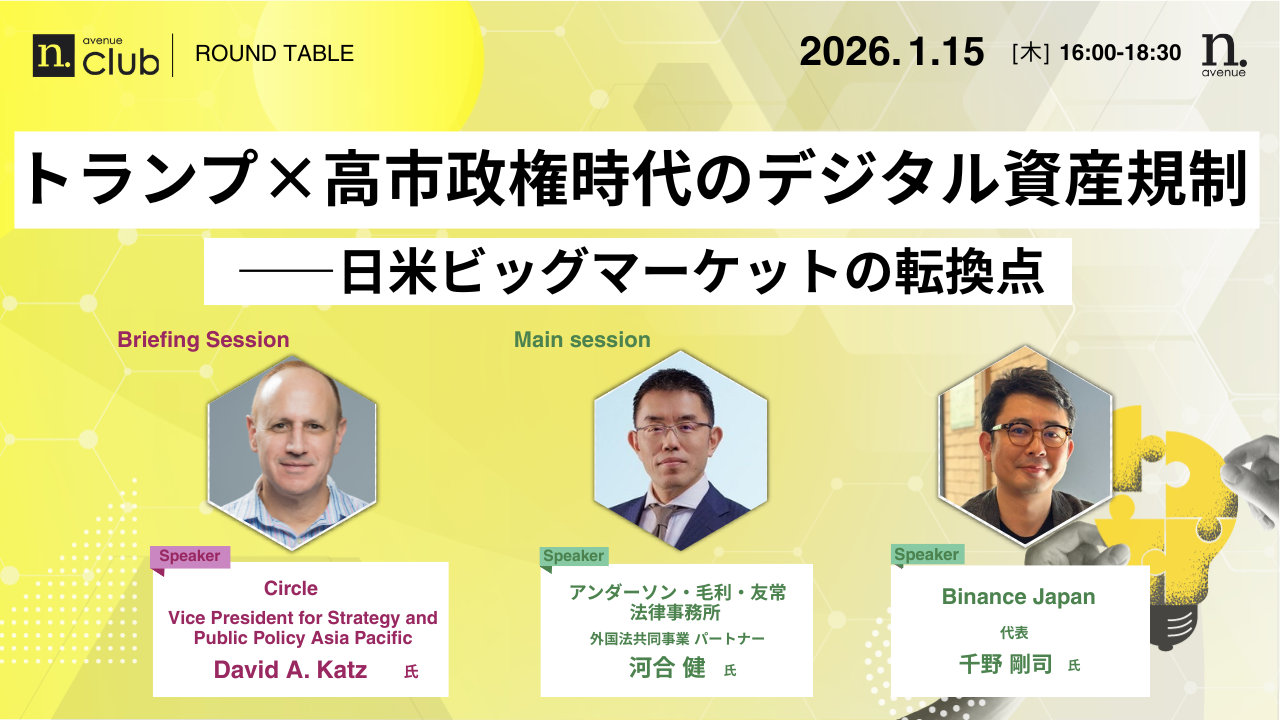 n. avenue Club ROUND TABLE

2026.1.15 [木] 16:00-18:30 n. avenue

トランプ×高市政権時代のデジタル資産規制

——日米ビッグマーケットの転換点

Briefing Session

Speaker

Circle
Vice President for Strategy and Public Policy Asia Pacific
David A. Katz 氏

Main session

Speaker

アンダーソン・毛利・友常法律事務所
外国法共同事業 パートナー
河合 健 氏

Speaker

Binance Japan
代表
千野 剛司 氏